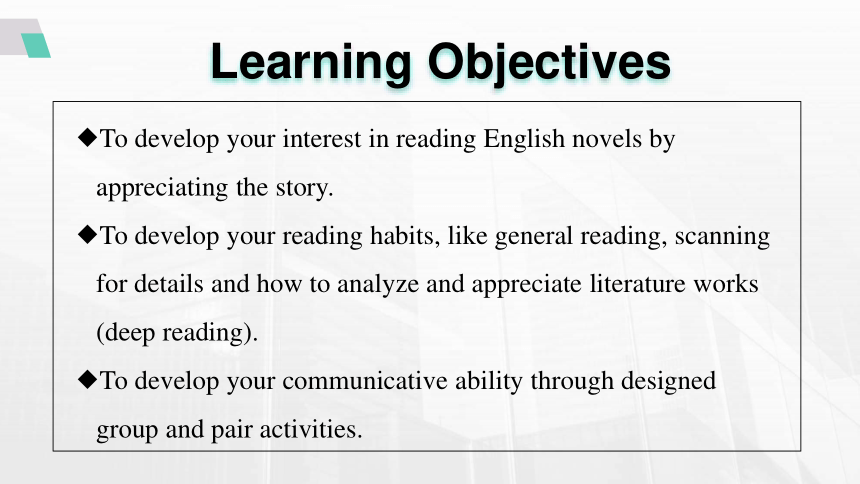 Learning Objectives

◆To develop your interest in reading English novels by appreciating the story.

◆To develop your reading habits, like general reading, scanning for details and how to analyze and appreciate literature works (deep reading).

◆To develop your communicative ability through designed group and pair activities.